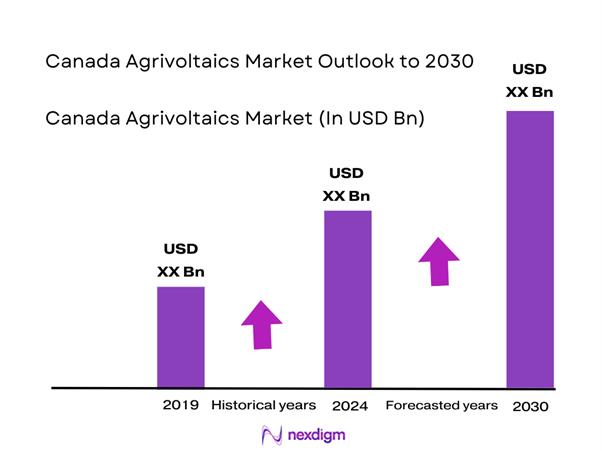 Canada Agrivoltaics Market Outlook to 2030

Canada Agrivoltaics Market (In USD Bn)

USD
XX Bn

USD
XX Bn

USD
XX Bn

2019 Historical years 2024 Forecasted years 2030

nexdigm